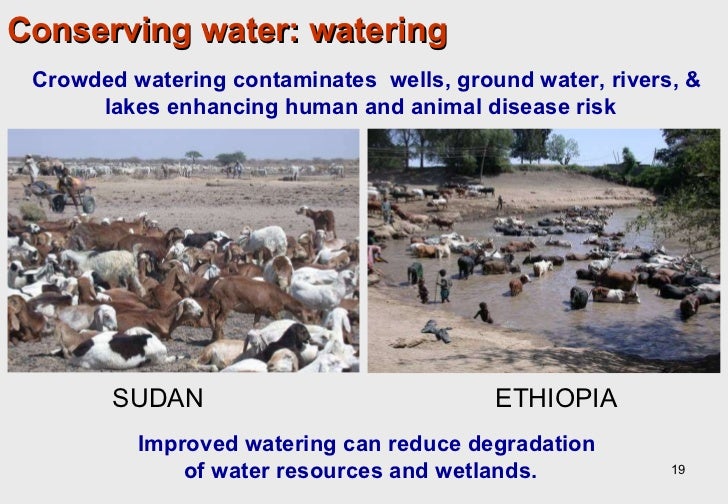 Conserving water: watering

Crowded watering contaminates wells, ground water, rivers, & lakes enhancing human and animal disease risk

SUDAN

ETHIOPIA

Improved watering can reduce degradation of water resources and wetlands.

19